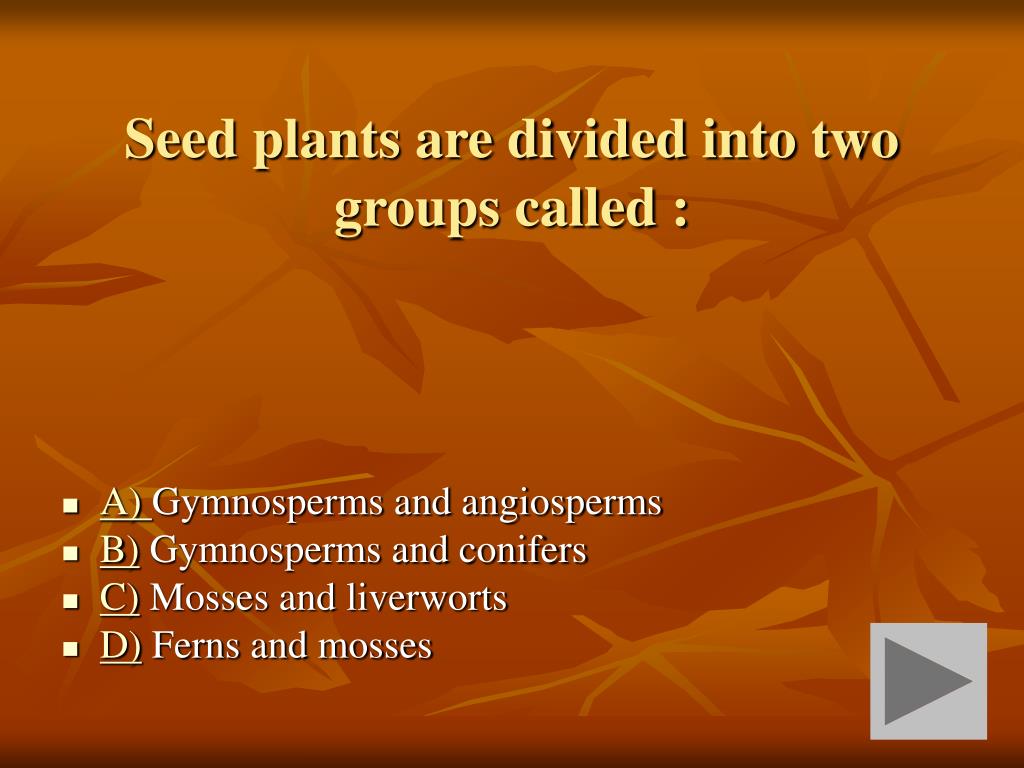 Seed plants are divided into two groups called :

- A) Gymnosperms and angiosperms
- B) Gymnosperms and conifers
- C) Mosses and liverworts
- D) Ferns and mosses